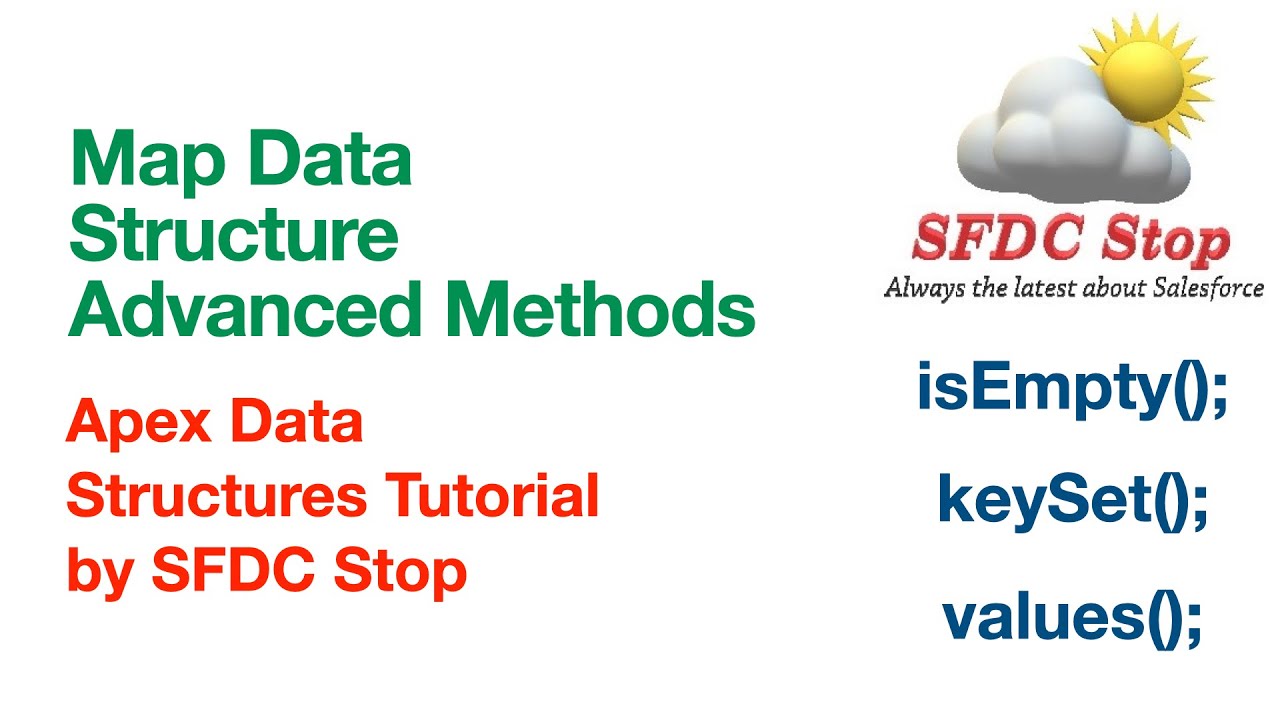 Map Data Structure Advanced Methods

Apex Data Structures Tutorial by SFDC Stop

SFDC Stop
Always the latest about Salesforce

isEmpty();

keySet();

values();